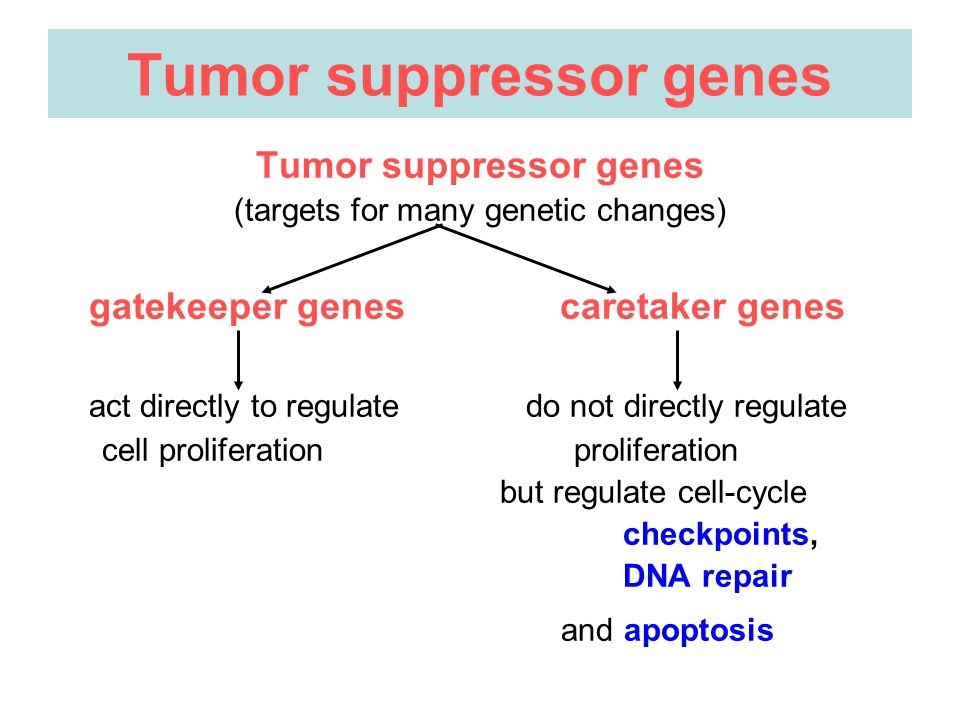 Tumor suppressor genes

Tumor suppressor genes
(targets for many genetic changes)

gatekeeper genes

act directly to regulate cell proliferation

caretaker genes

do not directly regulate proliferation but regulate cell-cycle checkpoints, DNA repair and apoptosis